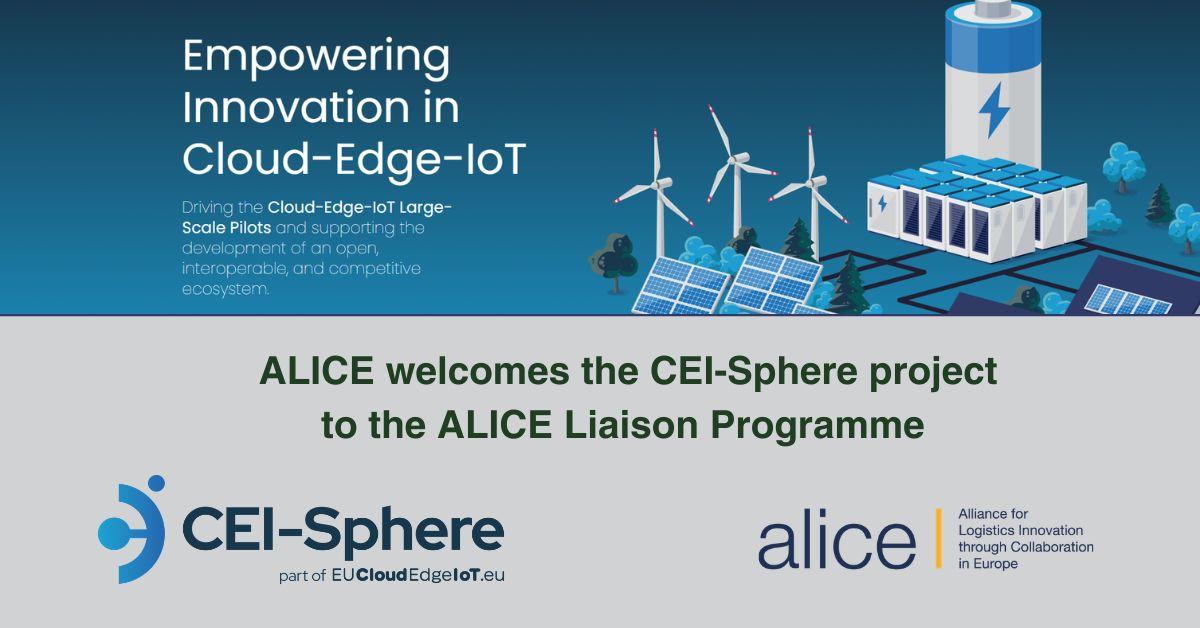 Empowering Innovation in Cloud-Edge-IoT

Driving the Cloud-Edge-IoT Large-Scale Pilots and supporting the development of an open, interoperable, and competitive ecosystem.

ALICE welcomes the CEI-Sphere project to the ALICE Liaison Programme

CEI-Sphere
part of EUCloudEdgeIoT.eu

alice
Alliance for Logistics Innovation through Collaboration in Europe